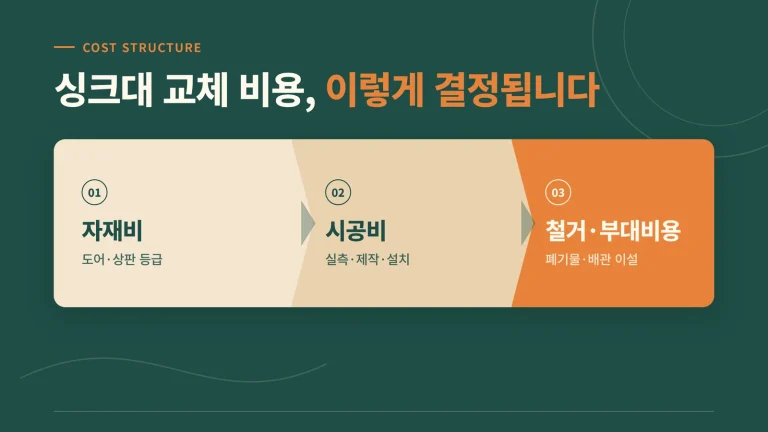 COST STRUCTURE

싱크대 교체 비용, 이렇게 결정됩니다

01
자재비
도어·상판 등급

02
시공비
실측·제작·설치

03
철거·부대비용
폐기물·배관 이설